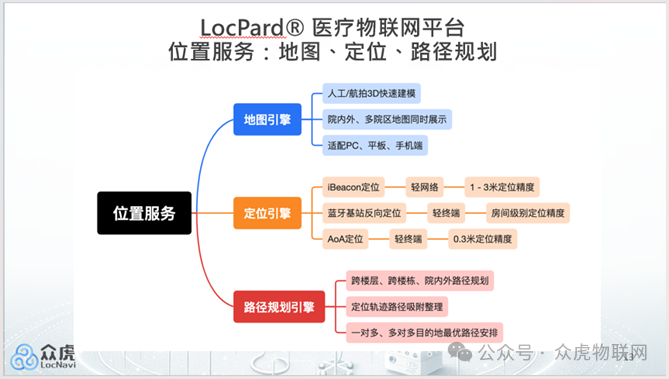 LocPard® 医疗物联网平台
位置服务：地图、定位、路径规划

位置服务

地图引擎
人工/航拍3D快速建模
院内外、多院区地图同时展示
适配PC、平板、手机端

定位引擎
iBeacon定位 轻网络 1 - 3米定位精度
蓝牙基站反向定位 轻终端 房间级别定位精度
AoA定位 轻终端 0.3米定位精度

路径规划引擎
跨楼层、跨楼栋、院内外路径规划
定位轨迹路径吸附整理
一对多、多对多目的地最优路径安排

众虎
LocNavi

公众号 · 众虎物联网

13